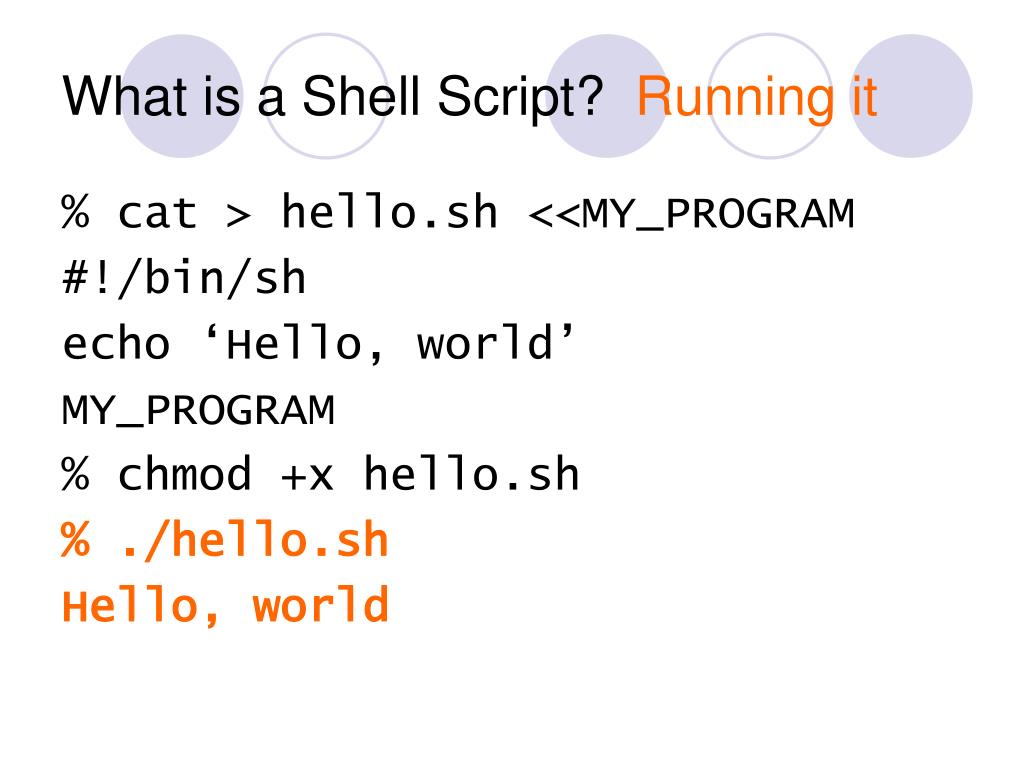 What is a Shell Script? Running it

% cat > hello.sh <<MY_PROGRAM
#!/bin/sh
echo ‘Hello, world’
MY_PROGRAM
% chmod +x hello.sh
% ./hello.sh
Hello, world